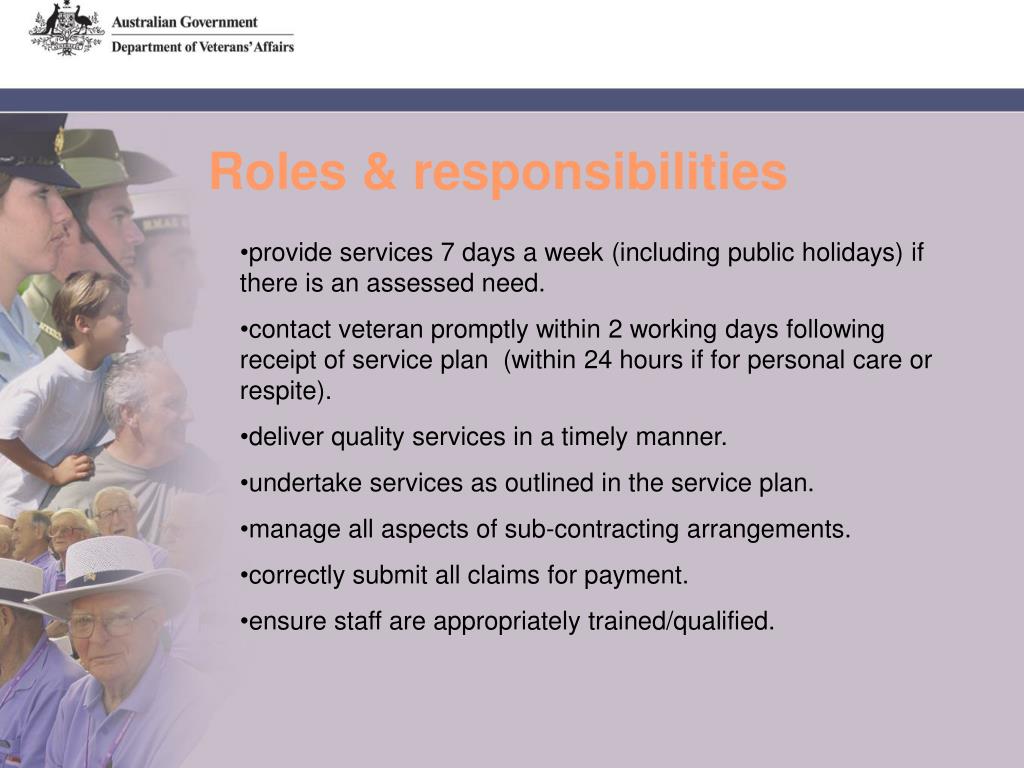 Australian Government
Department of Veterans' Affairs

Roles & responsibilities

•provide services 7 days a week (including public holidays) if there is an assessed need.

•contact veteran promptly within 2 working days following receipt of service plan (within 24 hours if for personal care or respite).

•deliver quality services in a timely manner.

•undertake services as outlined in the service plan.

•manage all aspects of sub-contracting arrangements.

•correctly submit all claims for payment.

•ensure staff are appropriately trained/qualified.